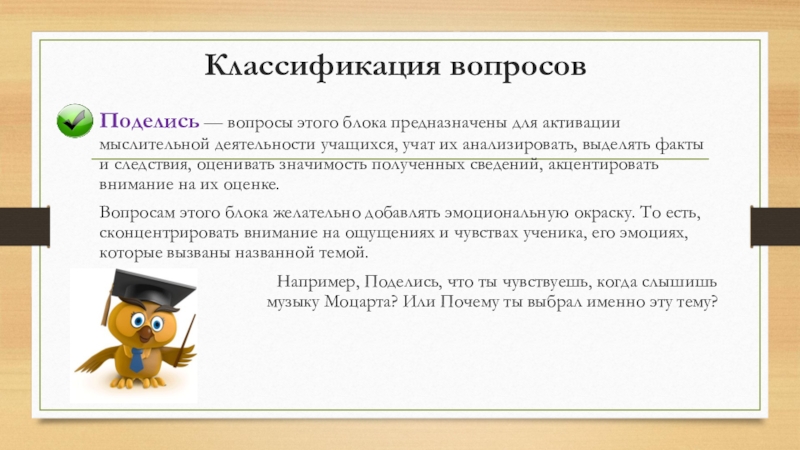 Классификация вопросов

Поделись — вопросы этого блока предназначены для активации мыслительной деятельности учащихся, учат их анализировать, выделять факты и следствия, оценивать значимость полученных сведений, акцентировать внимание на их оценке.

Вопросам этого блока желательно добавлять эмоциональную окраску. То есть, сконцентрировать внимание на ощущениях и чувствах ученика, его эмоциях, которые вызваны названной темой.

Например, Поделись, что ты чувствуешь, когда слышишь музыку Моцарта? Или Почему ты выбрал именно эту тему?